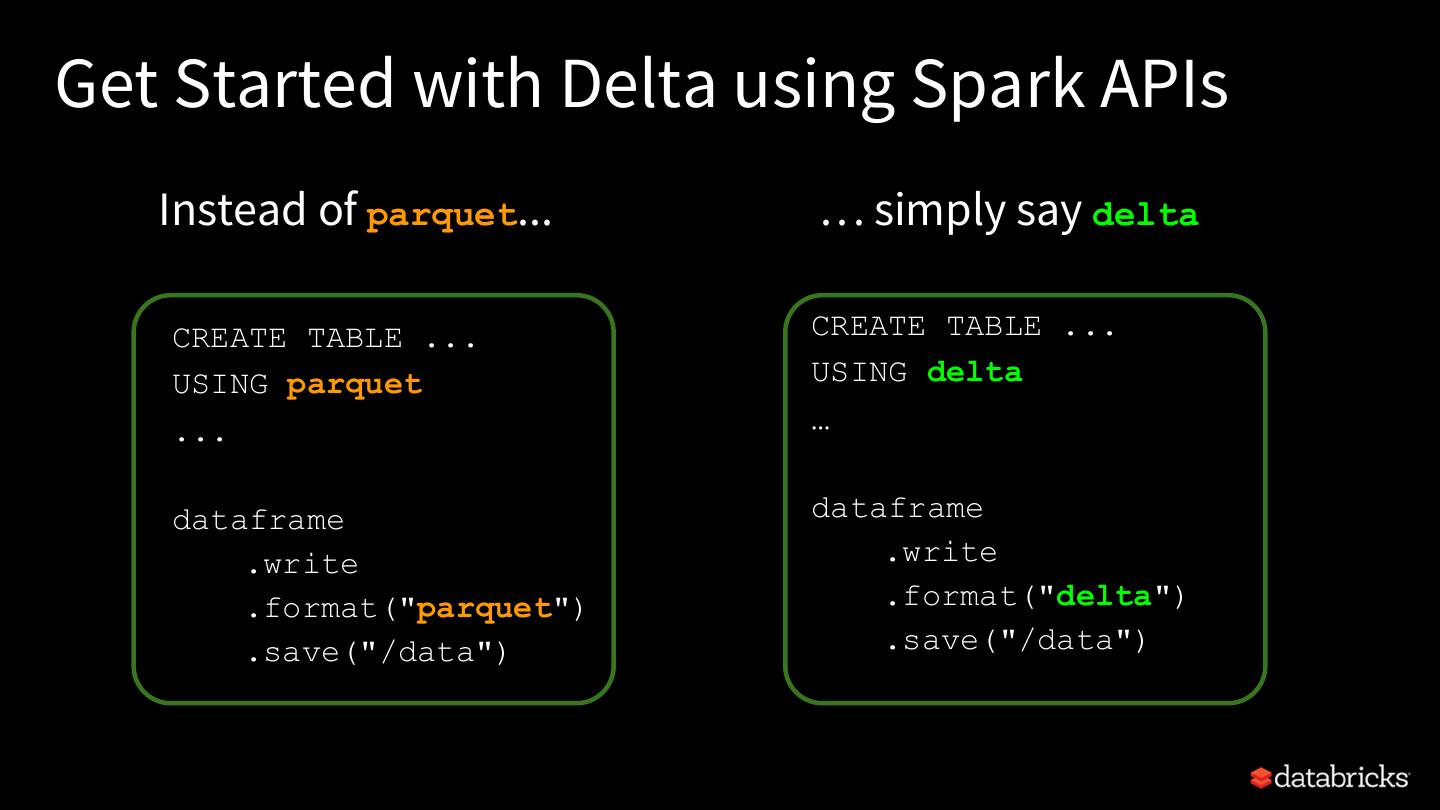 Get Started with Delta using Spark APIs

Instead of parquet...

CREATE TABLE ...
USING parquet
...

dataframe
.write
.format("parquet")
.save("/data")

... simply say delta

CREATE TABLE ...
USING delta
…

dataframe
.write
.format("delta")
.save("/data")

databricks